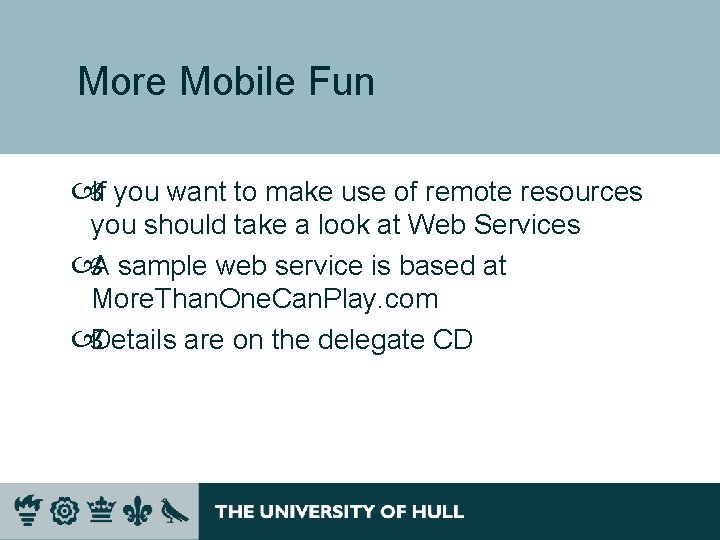 More Mobile Fun

If you want to make use of remote resources you should take a look at Web Services

A sample web service is based at MoreThanOneCanPlay.com

Details are on the delegate CD

THE UNIVERSITY OF HULL